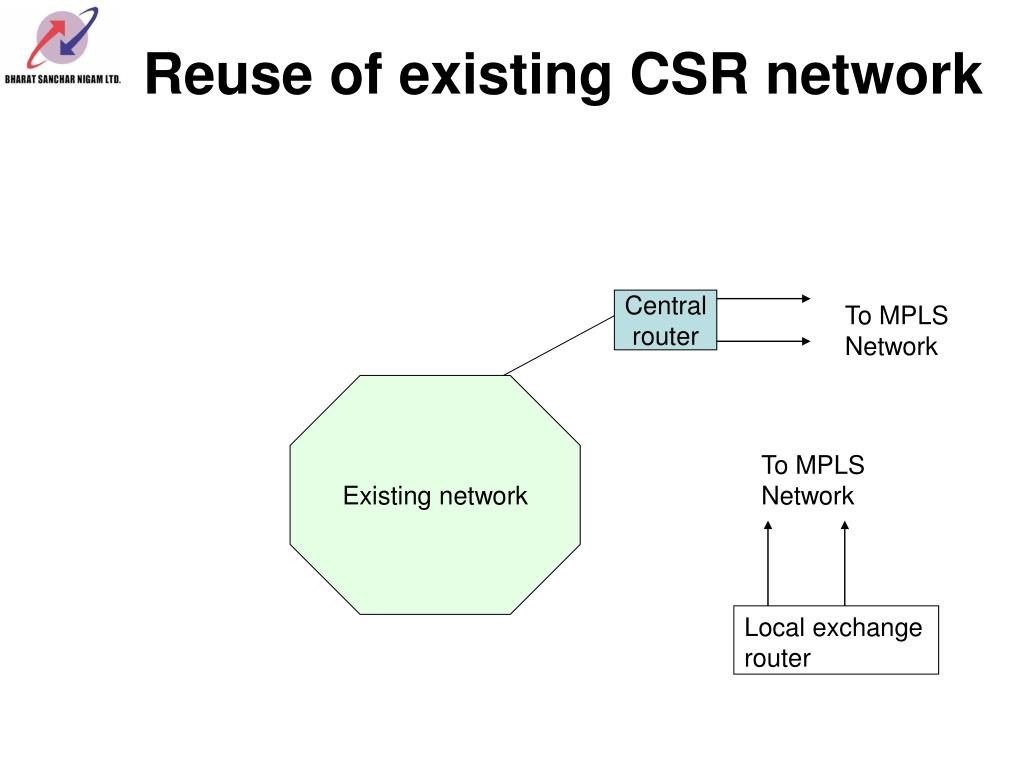 BHARAT SANCHAR NIGAM LTD.

Reuse of existing CSR network

Central router

To MPLS Network

Existing network

To MPLS Network

Local exchange router